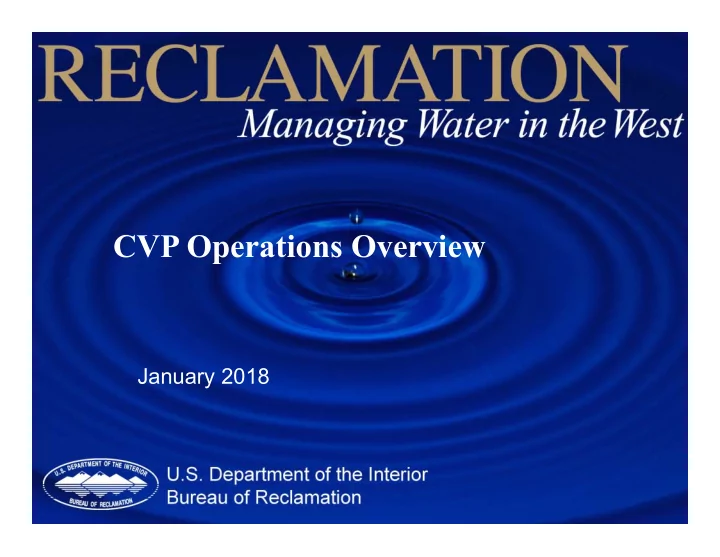 RECLAMATION
Managing Water in the West

CVP Operations Overview

January 2018

U.S. DEPARTMENT OF THE INTERIOR
BUREAU OF RECLAMATION

U.S. Department of the Interior
Bureau of Reclamation